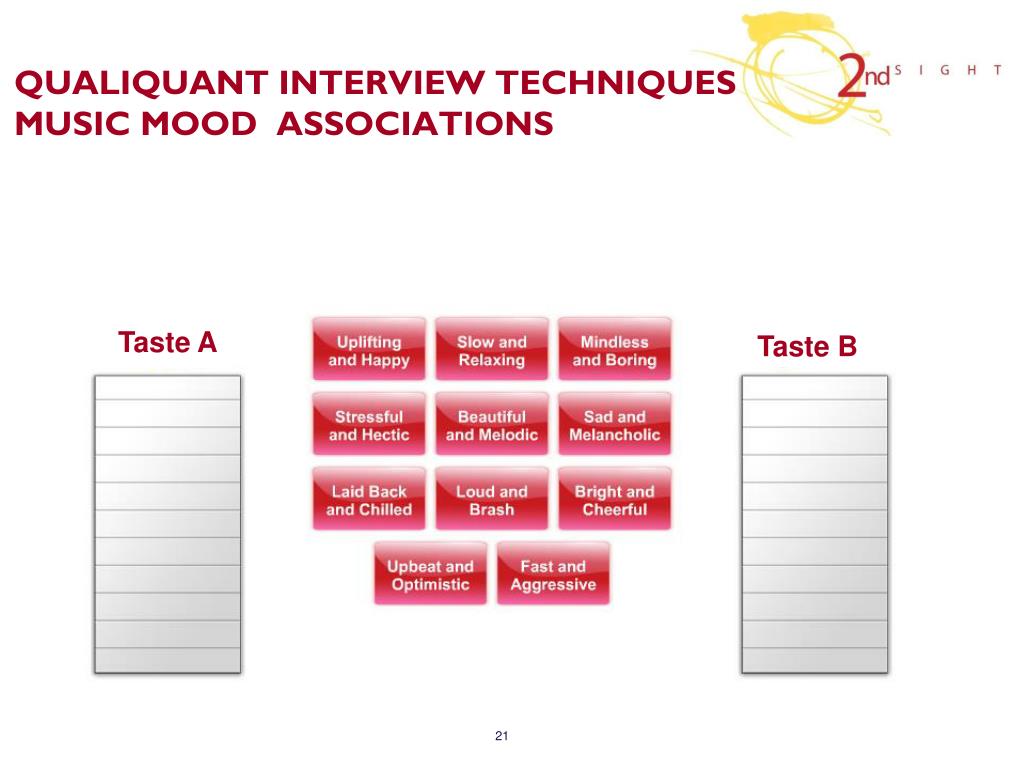 QUALIQUANT INTERVIEW TECHNIQUES
MUSIC MOOD ASSOCIATIONS

2nd SIGHT

Taste A

Uplifting and Happy
Slow and Relaxing
Mindless and Boring
Stressful and Hectic
Beautiful and Melodic
Sad and Melancholic
Laid Back and Chilled
Loud and Brash
Bright and Cheerful
Upbeat and Optimistic
Fast and Aggressive

Taste B

21